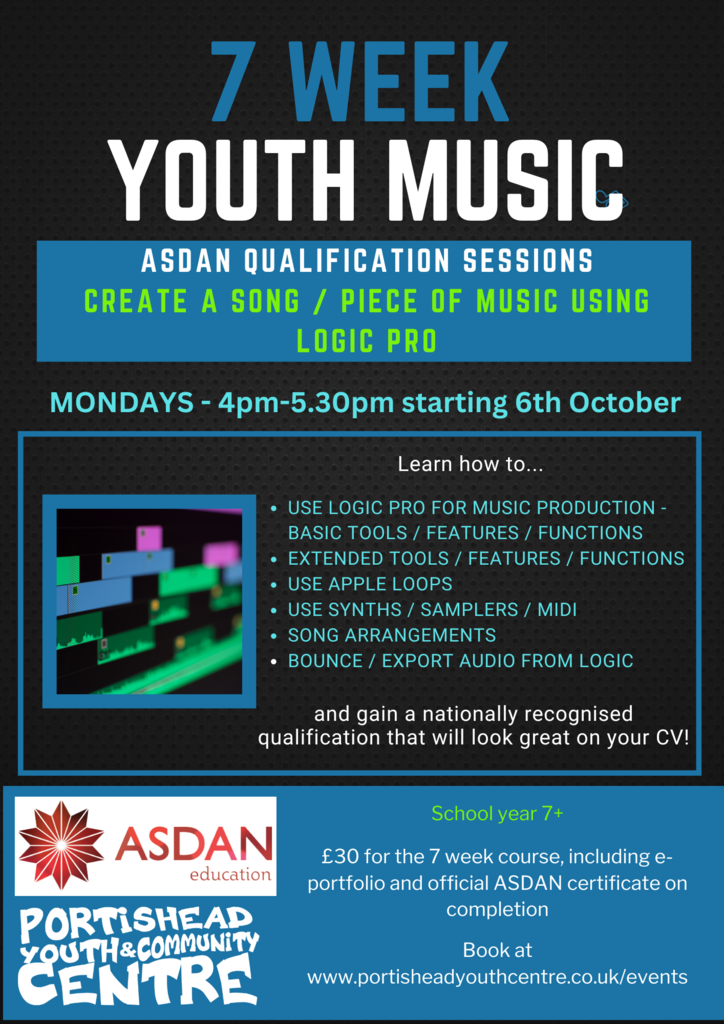 7 WEEK
YOUTH MUSIC

ASDAN QUALIFICATION SESSIONS
CREATE A SONG / PIECE OF MUSIC USING LOGIC PRO

MONDAYS - 4pm-5.30pm starting 6th October

Learn how to...

- USE LOGIC PRO FOR MUSIC PRODUCTION - BASIC TOOLS / FEATURES / FUNCTIONS
- EXTENDED TOOLS / FEATURES / FUNCTIONS
- USE APPLE LOOPS
- USE SYNTHS / SAMPLERS / MIDI
- SONG ARRANGEMENTS
- BOUNCE / EXPORT AUDIO FROM LOGIC

and gain a nationally recognised qualification that will look great on your CV!

ASDAN
education

PORTISHEAD YOUTH & COMMUNITY CENTRE

School year 7+

£30 for the 7 week course, including e-portfolio and official ASDAN certificate on completion

Book at
www.portisheadyouthcentre.co.uk/events